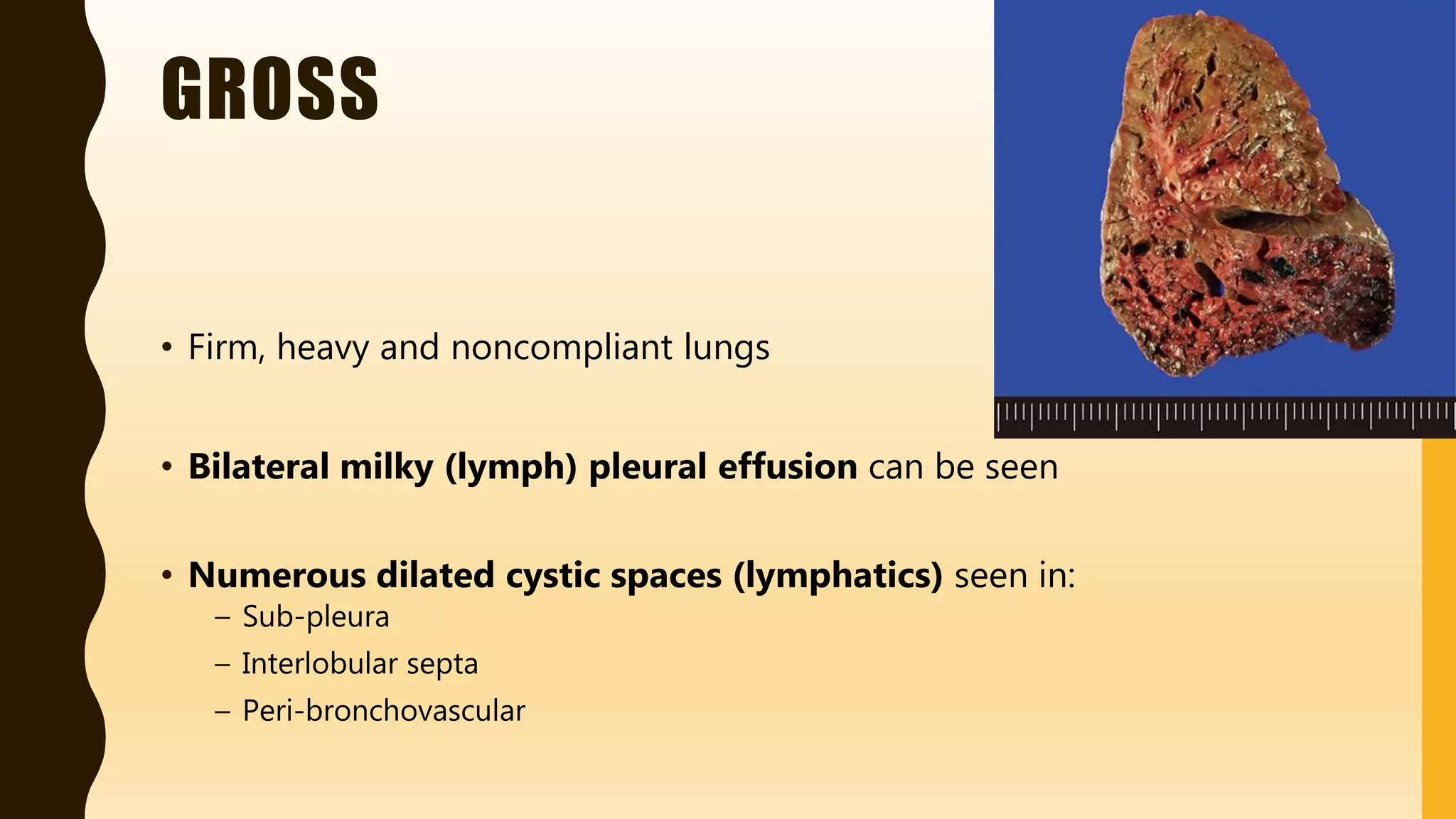 GROSS

• Firm, heavy and noncompliant lungs

• Bilateral milky (lymph) pleural effusion can be seen

• Numerous dilated cystic spaces (lymphatics) seen in:
– Sub-pleura
– Interlobular septa
– Peri-bronchovascular